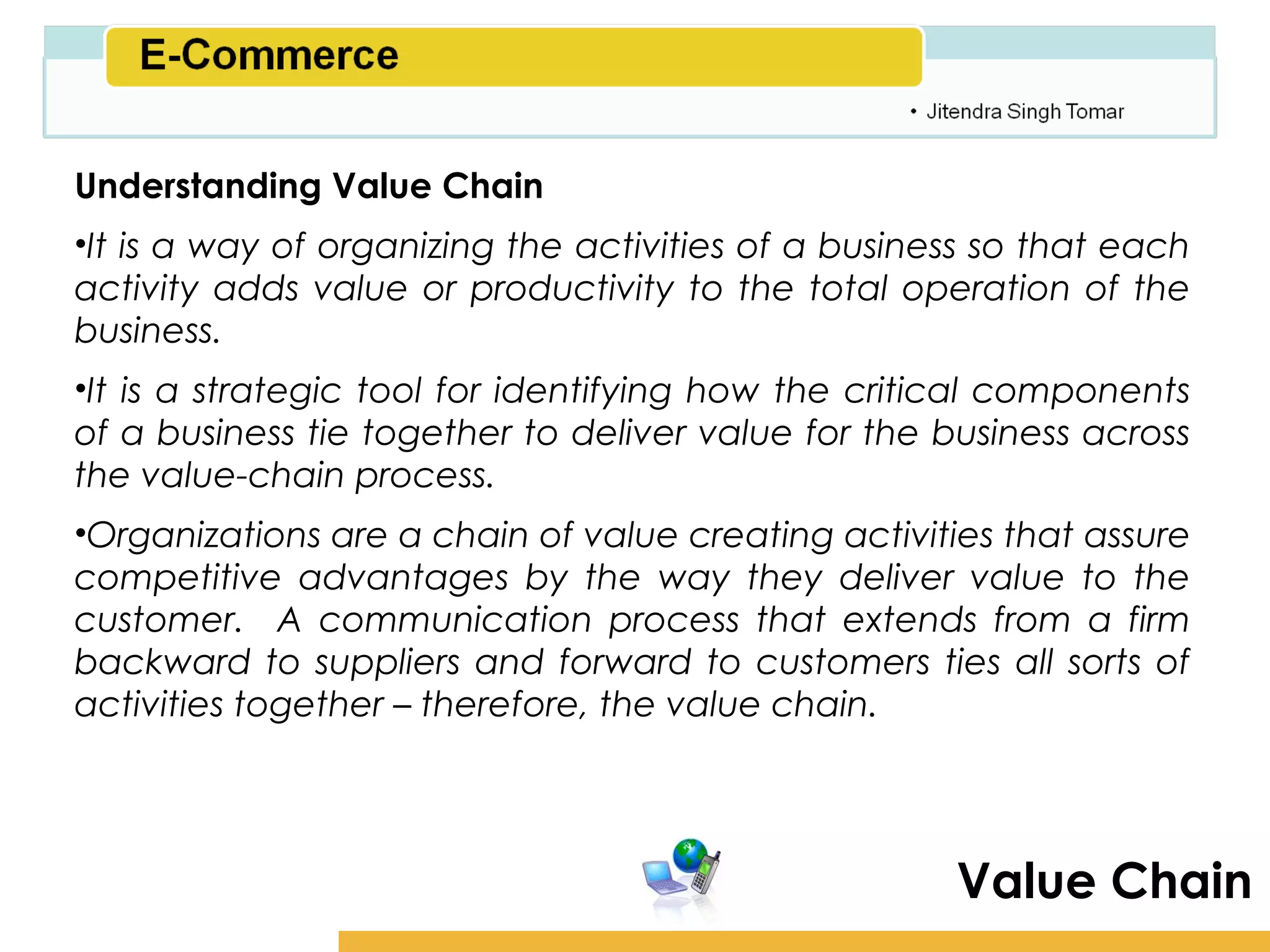 E-Commerce

• Jitendra Singh Tomar

Understanding Value Chain

•It is a way of organizing the activities of a business so that each activity adds value or productivity to the total operation of the business.

•It is a strategic tool for identifying how the critical components of a business tie together to deliver value for the business across the value-chain process.

•Organizations are a chain of value creating activities that assure competitive advantages by the way they deliver value to the customer. A communication process that extends from a firm backward to suppliers and forward to customers ties all sorts of activities together – therefore, the value chain.

Value Chain